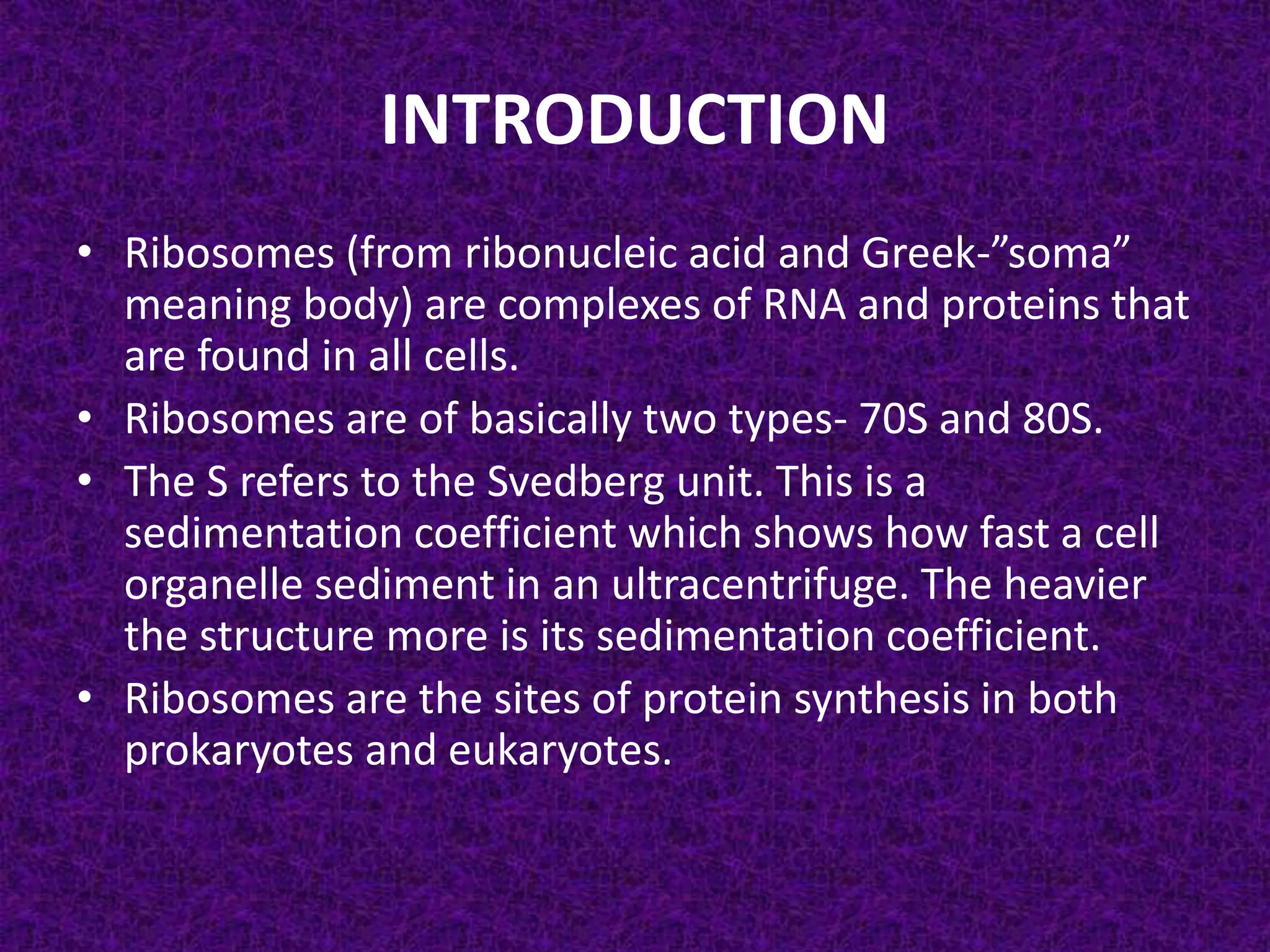 INTRODUCTION

• Ribosomes (from ribonucleic acid and Greek-”soma” meaning body) are complexes of RNA and proteins that are found in all cells.
• Ribosomes are of basically two types- 70S and 80S.
• The S refers to the Svedberg unit. This is a sedimentation coefficient which shows how fast a cell organelle sediment in an ultracentrifuge. The heavier the structure more is its sedimentation coefficient.
• Ribosomes are the sites of protein synthesis in both prokaryotes and eukaryotes.